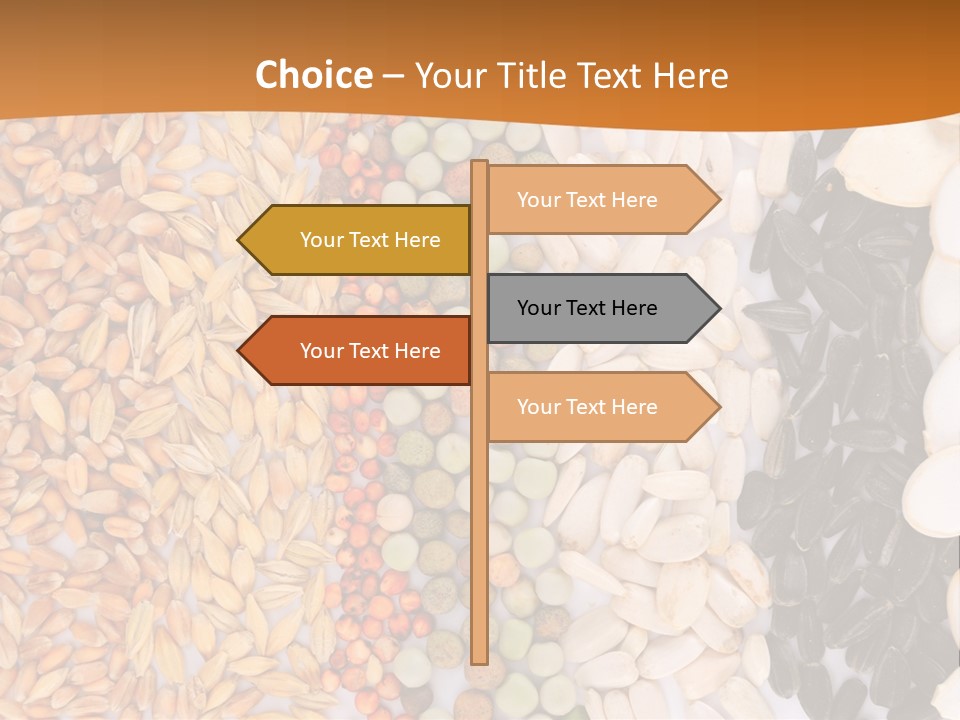 Choice – Your Title Text Here

Your Text Here

Your Text Here

Your Text Here

Your Text Here

Your Text Here